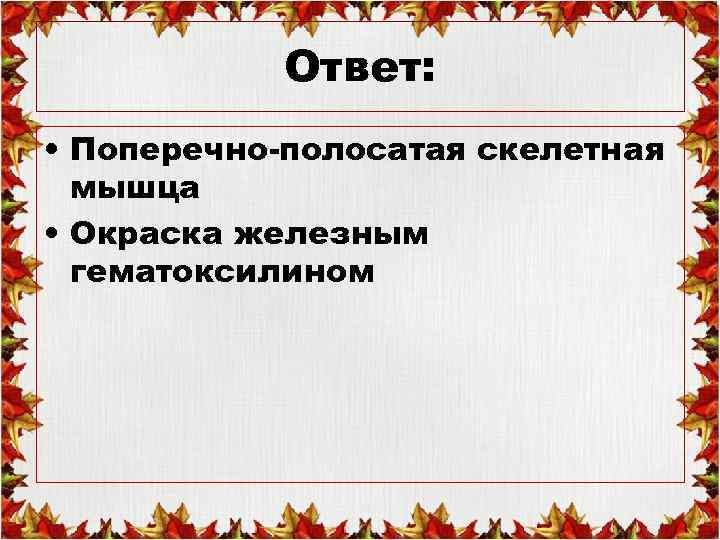 Ответ:

• Поперечно-полосатая скелетная мышца
• Окраска железным гематоксилином